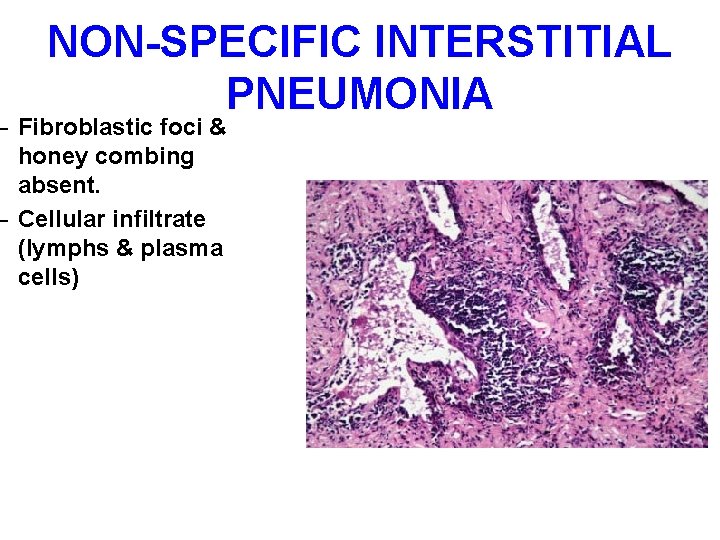 NON-SPECIFIC INTERSTITIAL PNEUMONIA

– Fibroblastic foci & honey combing absent.
– Cellular infiltrate (lymphs & plasma cells)